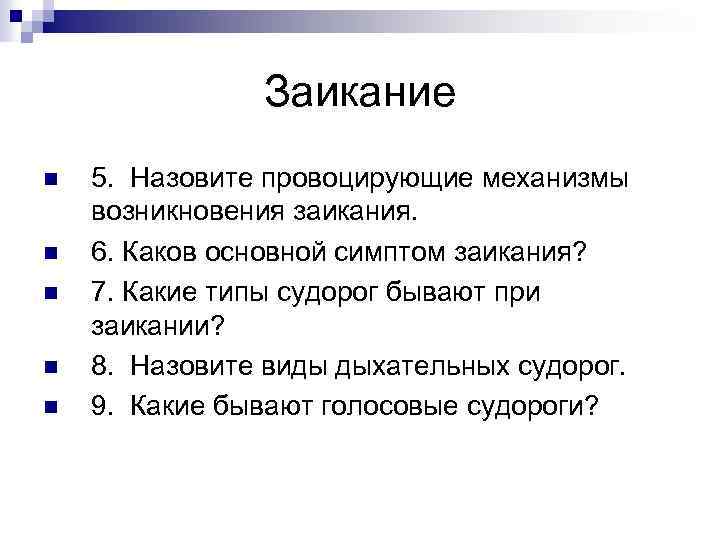 Заикание

5. Назовите провоцирующие механизмы возникновения заикания.

6. Каков основной симптом заикания?

7. Какие типы судорог бывают при заикании?

8. Назовите виды дыхательных судорог.

9. Какие бывают голосовые судороги?